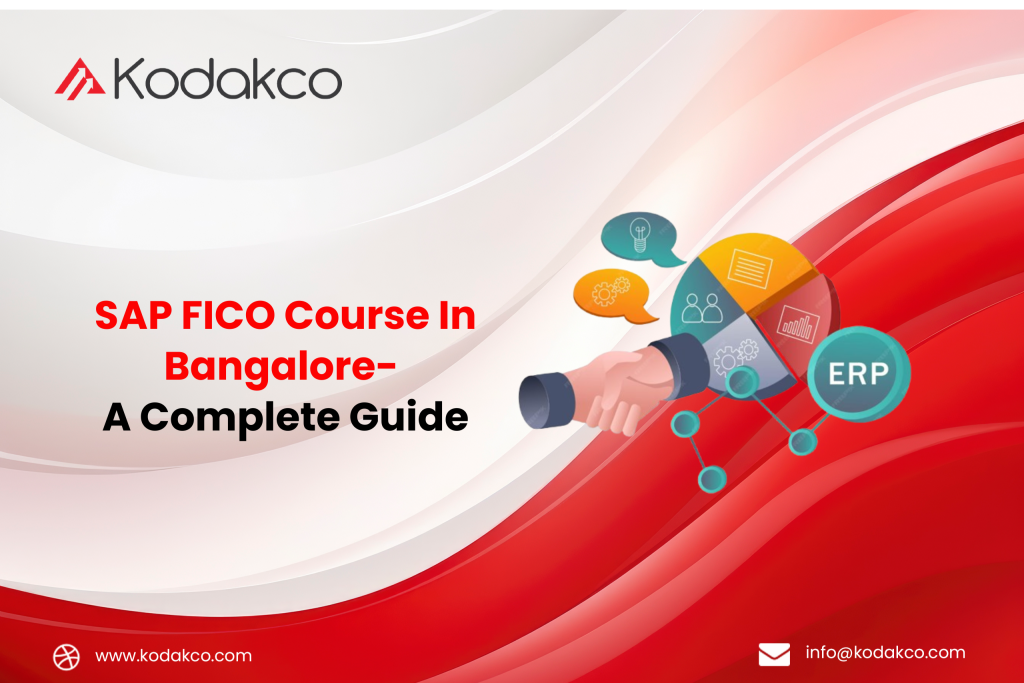 Kodakco

SAP FICO Course In Bangalore-
A Complete Guide

ERP

www.kodakco.com

info@kodakco.com